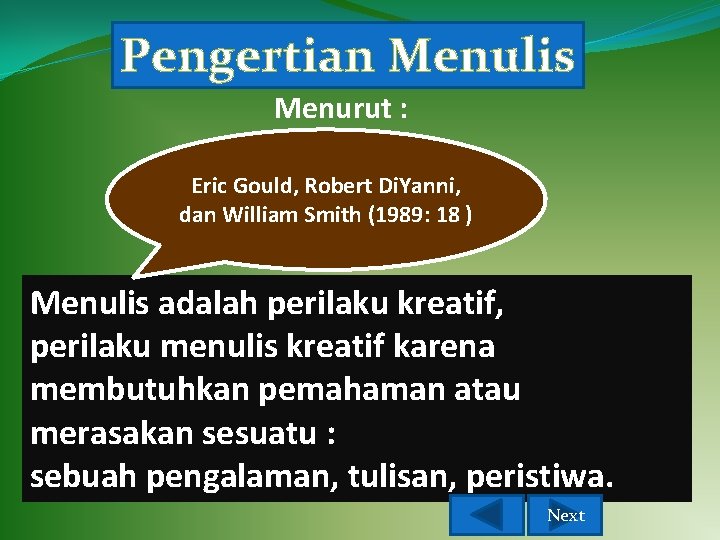 Pengertian Menulis

Menurut :

Eric Gould, Robert DiYanni, dan William Smith (1989: 18 )

Menulis adalah perilaku kreatif, perilaku menulis kreatif karena membutuhkan pemahaman atau merasakan sesuatu :
sebuah pengalaman, tulisan, peristiwa.

Next